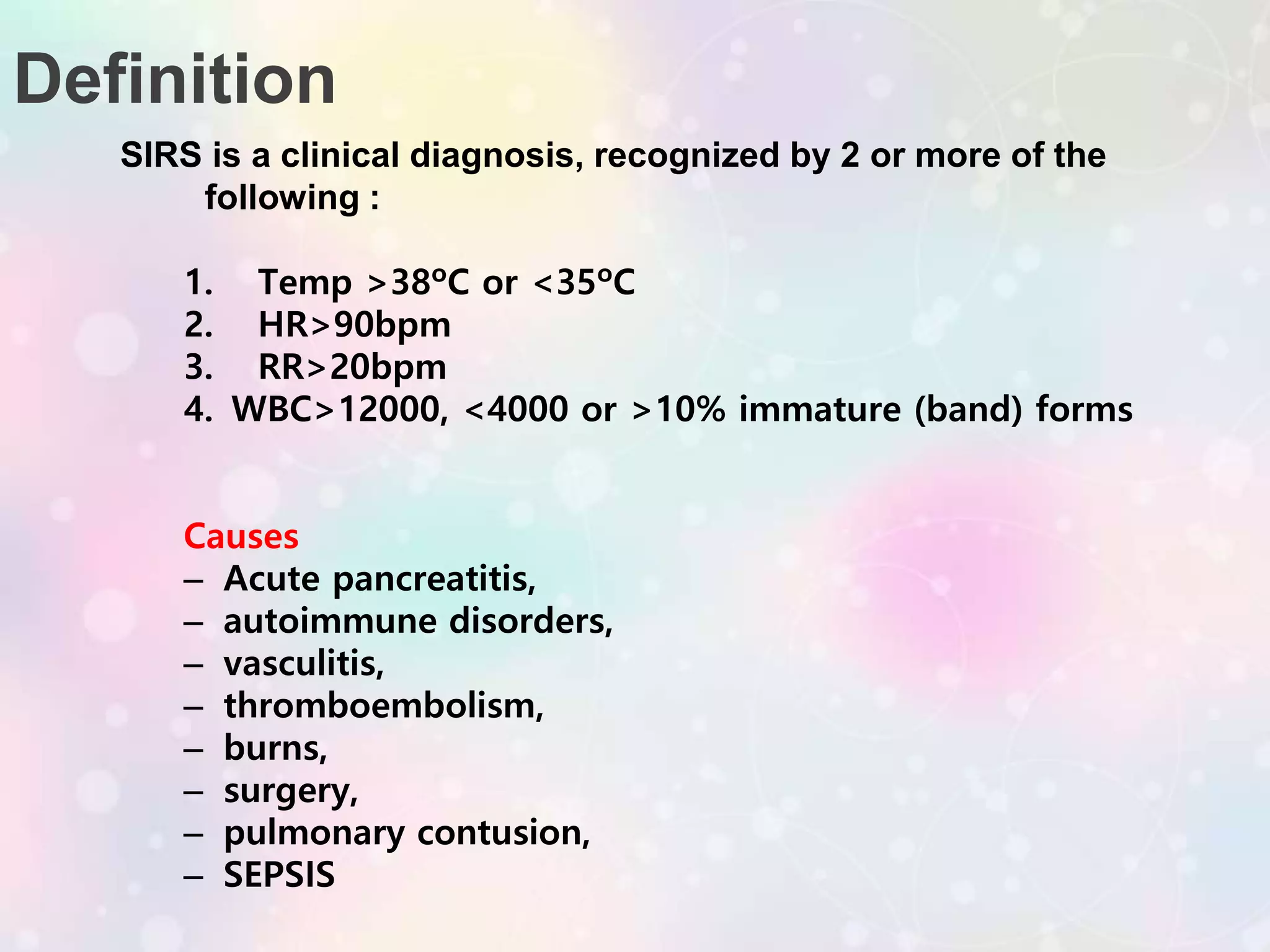 Definition

SIRS is a clinical diagnosis, recognized by 2 or more of the following :

1. Temp >38ºC or <35ºC
2. HR>90bpm
3. RR>20bpm
4. WBC>12000, <4000 or >10% immature (band) forms

Causes
– Acute pancreatitis,
– autoimmune disorders,
– vasculitis,
– thromboembolism,
– burns,
– surgery,
– pulmonary contusion,
– SEPSIS